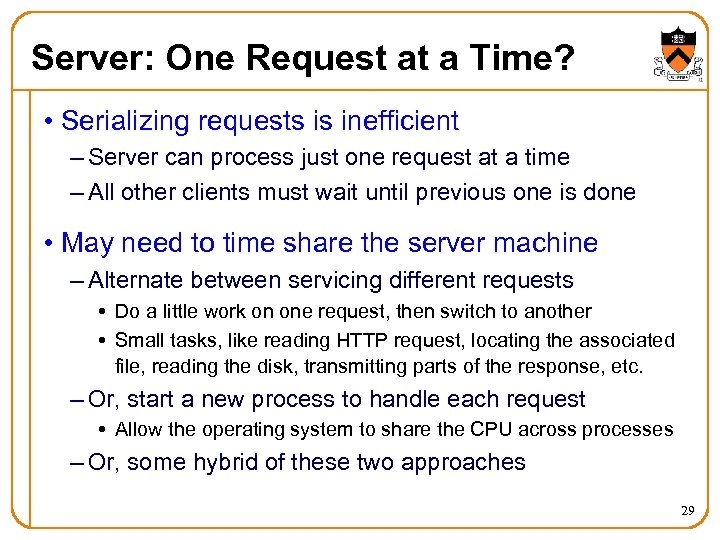 Server: One Request at a Time?

• Serializing requests is inefficient
– Server can process just one request at a time
– All other clients must wait until previous one is done

• May need to time share the server machine
– Alternate between servicing different requests
• Do a little work on one request, then switch to another
• Small tasks, like reading HTTP request, locating the associated file, reading the disk, transmitting parts of the response, etc.
– Or, start a new process to handle each request
• Allow the operating system to share the CPU across processes
– Or, some hybrid of these two approaches

29